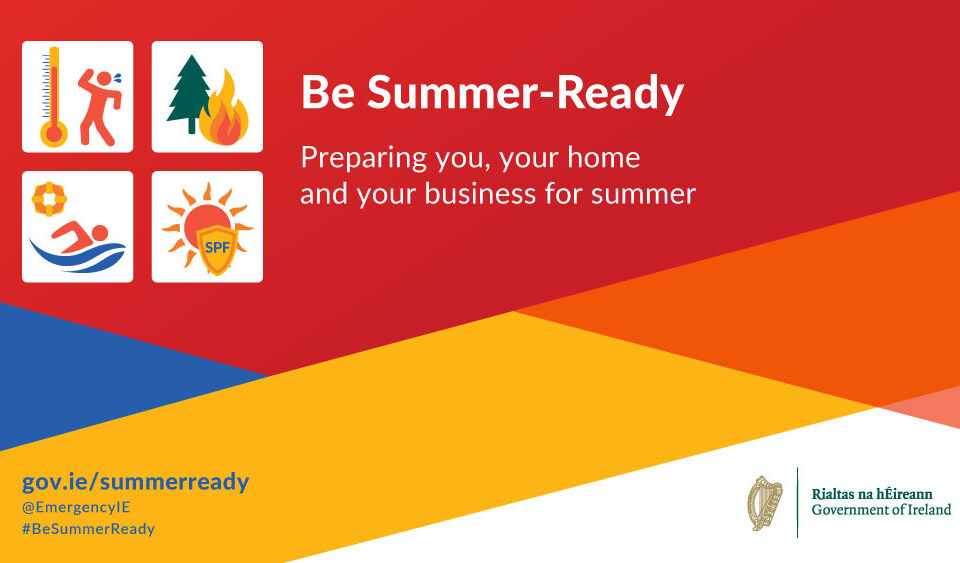 SPF

Be Summer-Ready

Preparing you, your home and your business for summer

gov.ie/summerready
@EmergencyIE
#BeSummerReady

Rialtas na hÉireann
Government of Ireland